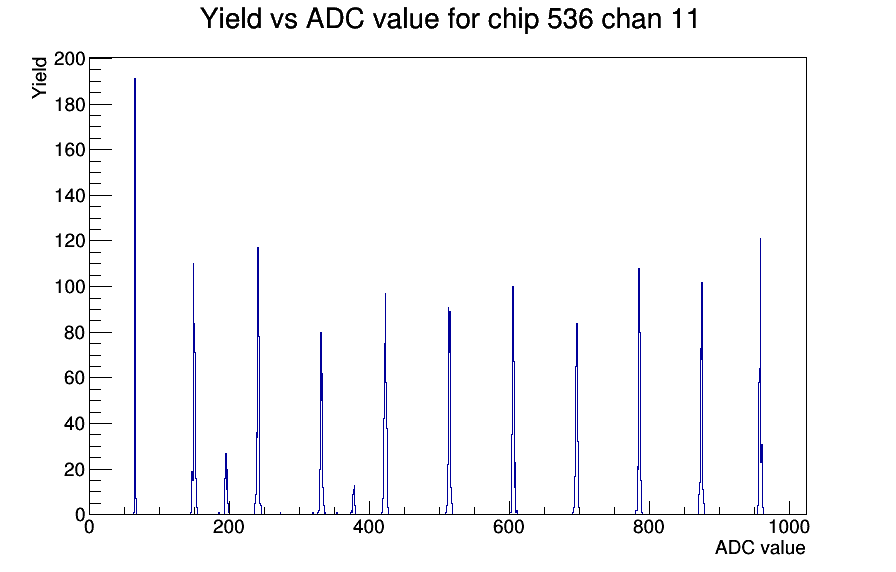 Yield vs ADC value for chip 536 chan 11

Yield

200
180
160
140
120
100
80
60
40
20
0

0
200
400
600
800
1000

ADC value